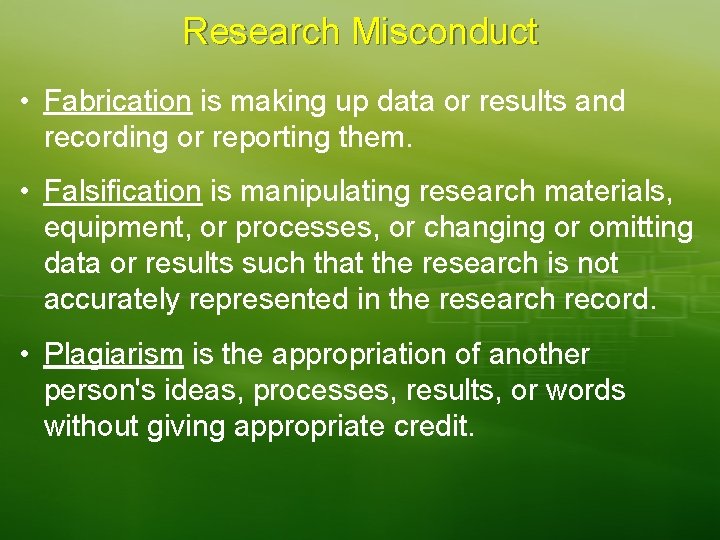 Research Misconduct

• Fabrication is making up data or results and recording or reporting them.

• Falsification is manipulating research materials, equipment, or processes, or changing or omitting data or results such that the research is not accurately represented in the research record.

• Plagiarism is the appropriation of another person's ideas, processes, results, or words without giving appropriate credit.